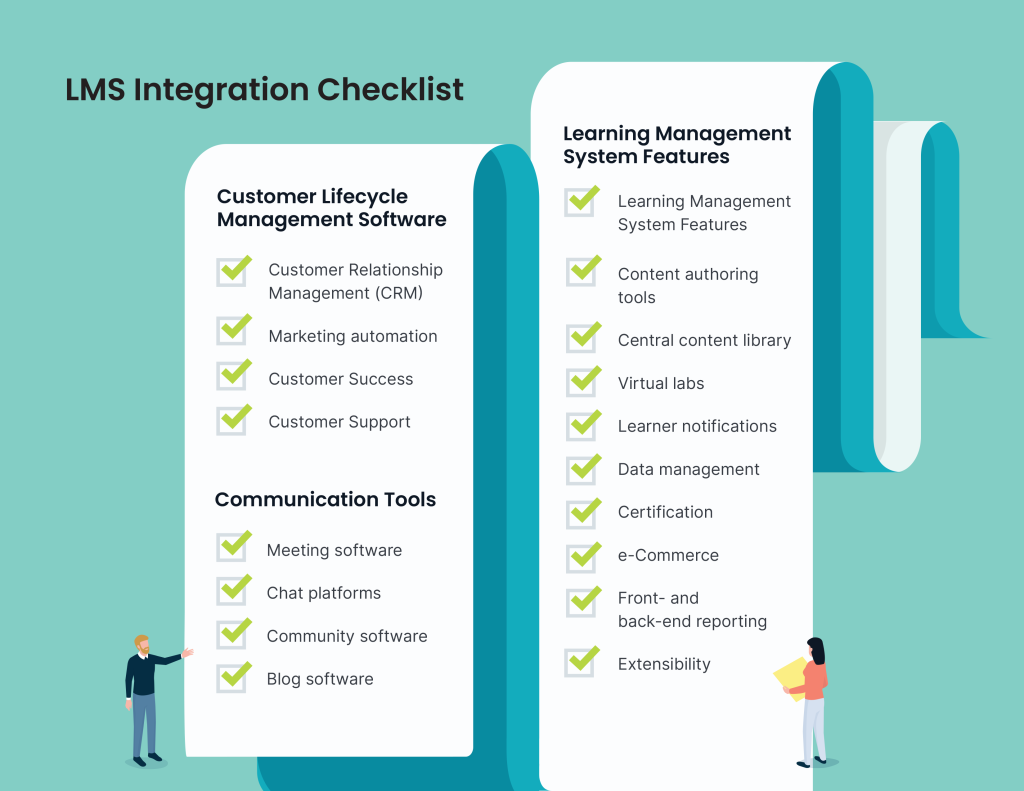 LMS Integration Checklist

Customer Lifecycle Management Software

Customer Relationship Management (CRM)

Marketing automation

Customer Success

Customer Support

Communication Tools

Meeting software

Chat platforms

Community software

Blog software

Learning Management System Features

Learning Management System Features

Content authoring tools

Central content library

Virtual labs

Learner notifications

Data management

Certification

e-Commerce

Front- and back-end reporting

Extensibility